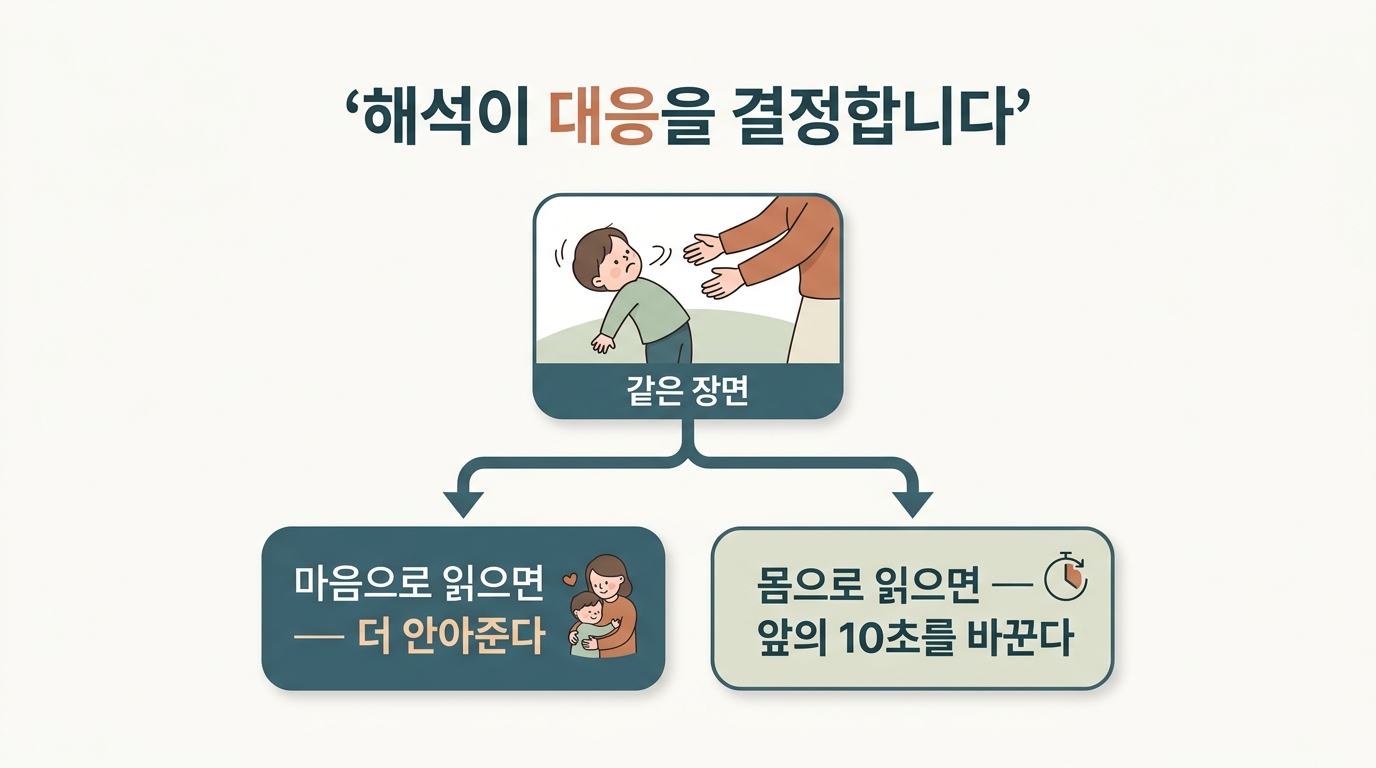 ‘해석이 대응을 결정합니다’

같은 장면

마음으로 읽으면 — 더 안아준다

몸으로 읽으면 — 앞의 10초를 바꾼다